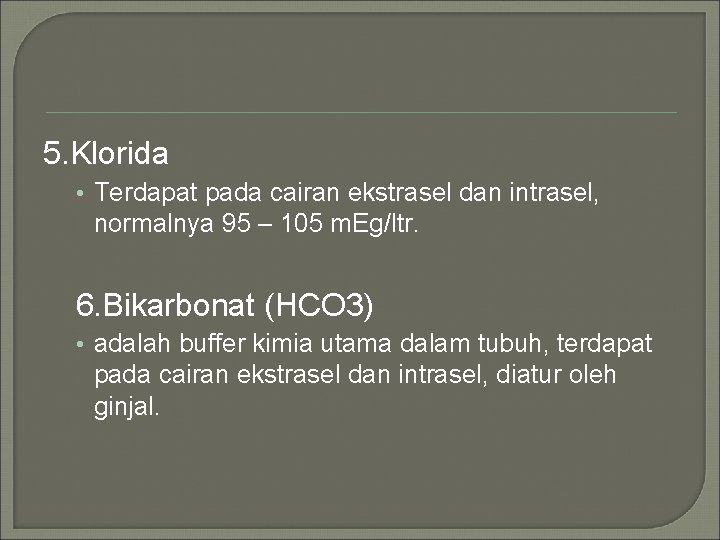 5.Klorida

• Terdapat pada cairan ekstrasel dan intrasel, normalnya 95 – 105 mEg/ltr.

6.Bikarbonat (HCO3)

• adalah buffer kimia utama dalam tubuh, terdapat pada cairan ekstrasel dan intrasel, diatur oleh ginjal.